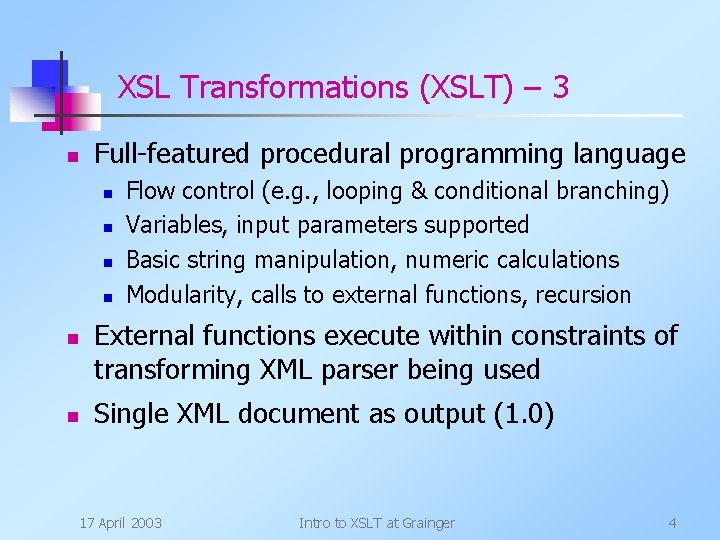 XSL Transformations (XSLT) – 3

- Full-featured procedural programming language
  - Flow control (e.g., looping & conditional branching)
  - Variables, input parameters supported
  - Basic string manipulation, numeric calculations
  - Modularity, calls to external functions, recursion
- External functions execute within constraints of transforming XML parser being used
- Single XML document as output (1.0)

17 April 2003 Intro to XSLT at Grainger 4